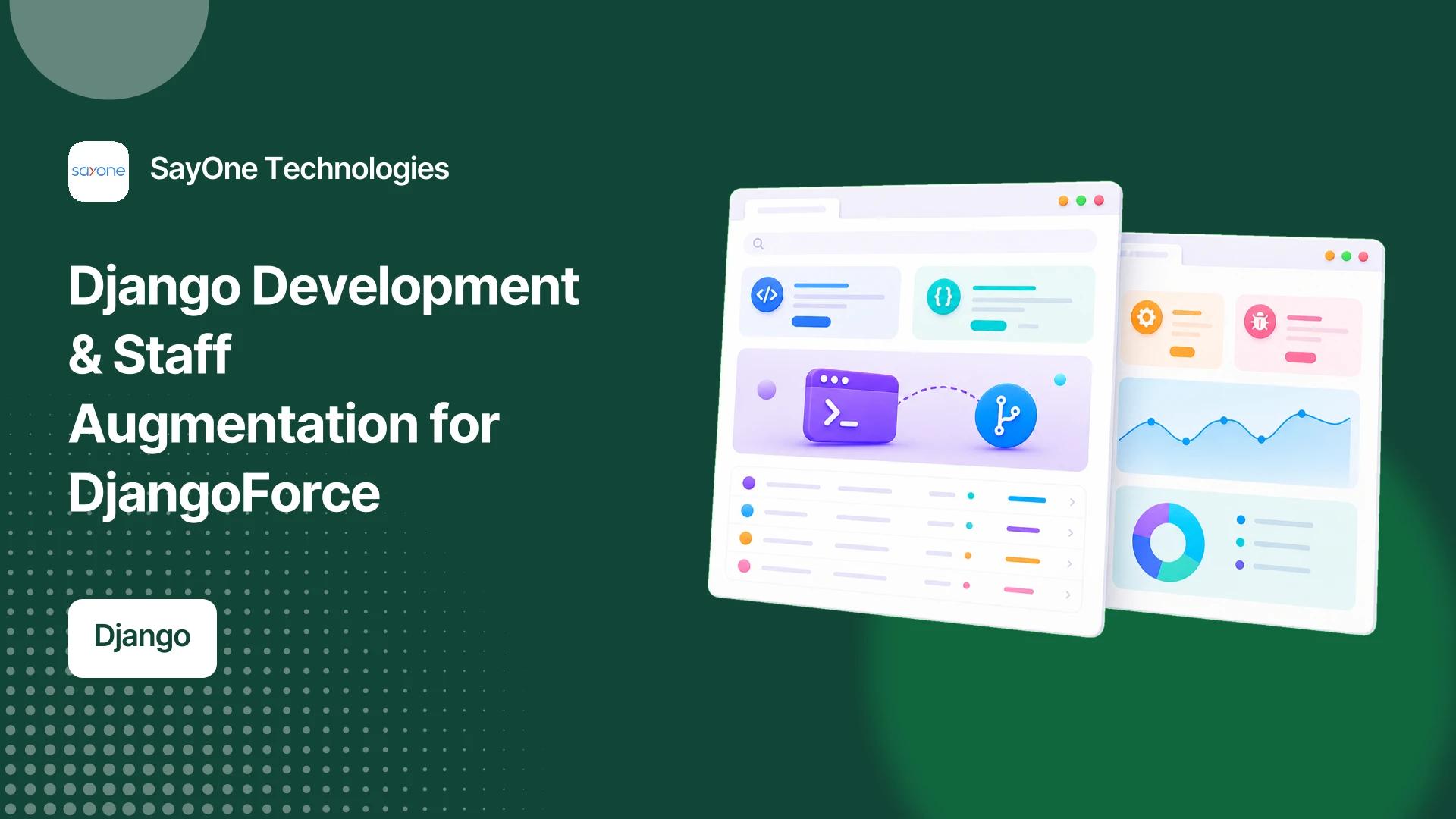 sayone

SayOne Technologies

Django Development & Staff Augmentation for DjangoForce

Django